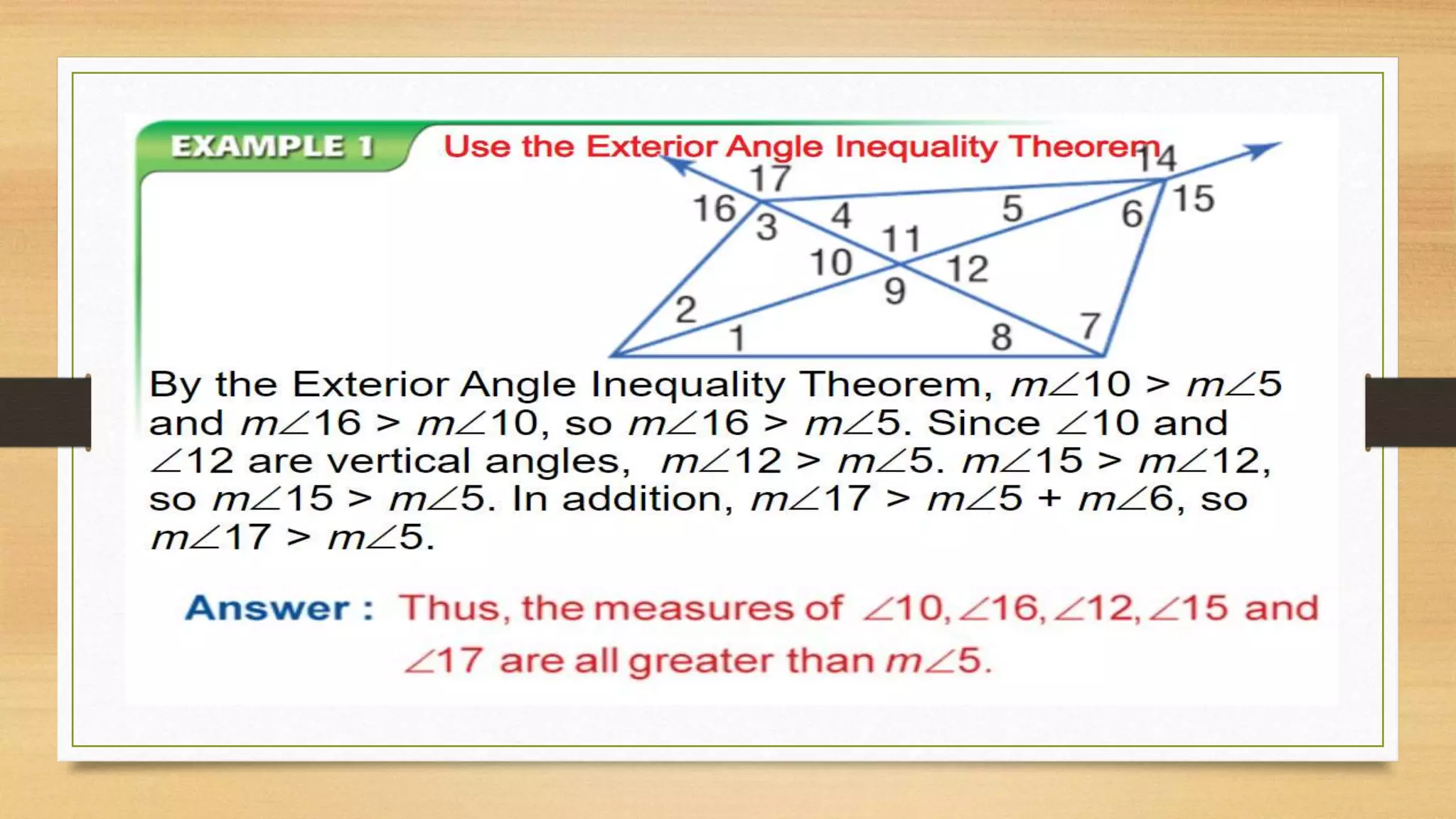 EXAMPLE 1 Use the Exterior Angle Inequality Theorem

17 14 16 3 4 5 6 15 11 10 12 9 2 1 8 7

By the Exterior Angle Inequality Theorem, $m\angle 10 > m\angle 5$ and $m\angle 16 > m\angle 10$, so $m\angle 16 > m\angle 5$. Since $\angle 10$ and $\angle 12$ are vertical angles, $m\angle 12 > m\angle 5$. $m\angle 15 > m\angle 12$, so $m\angle 15 > m\angle 5$. In addition, $m\angle 17 > m\angle 5 + m\angle 6$, so $m\angle 17 > m\angle 5$.

Answer : Thus, the measures of $\angle 10, \angle 16, \angle 12, \angle 15$ and $\angle 17$ are all greater than $m\angle 5$.